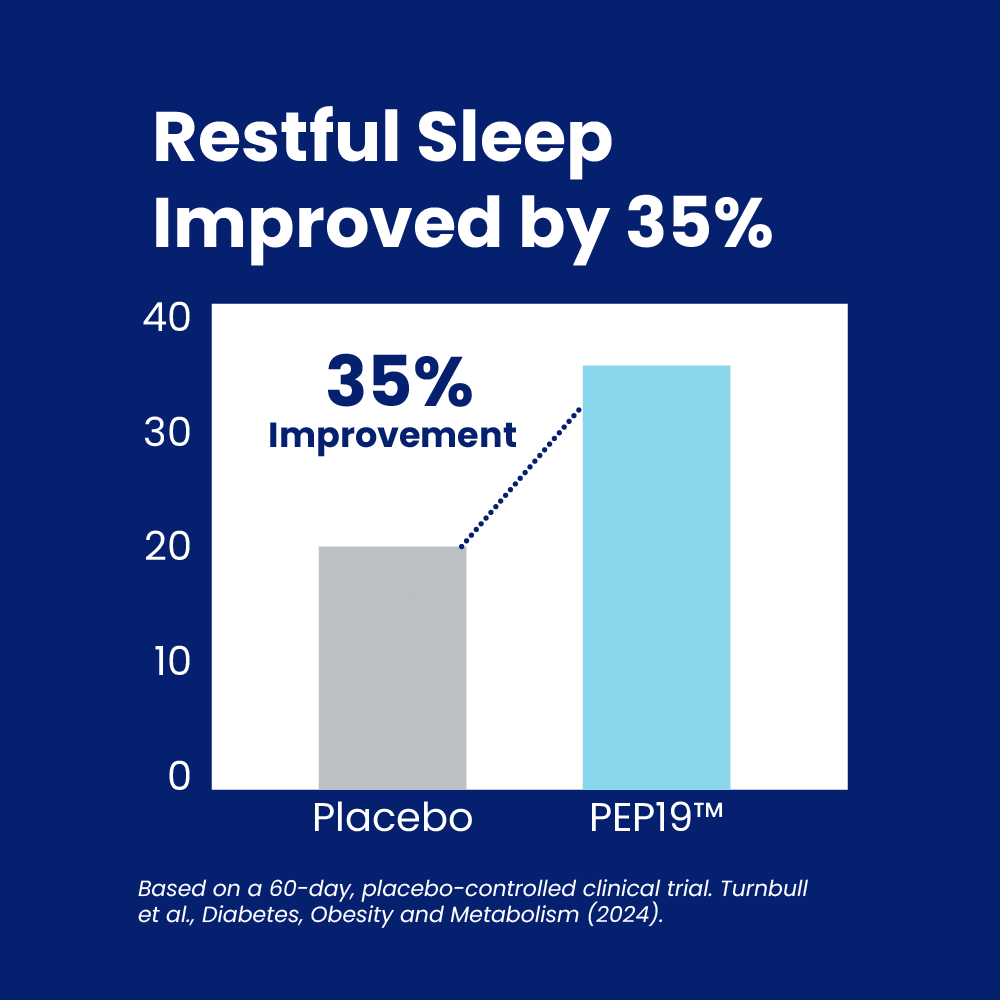 Restful Sleep Improved by 35%

40
30
20
10
0

35% Improvement

Placebo
PEP19™

Based on a 60-day, placebo-controlled clinical trial. Turnbull et al., Diabetes, Obesity and Metabolism (2024).